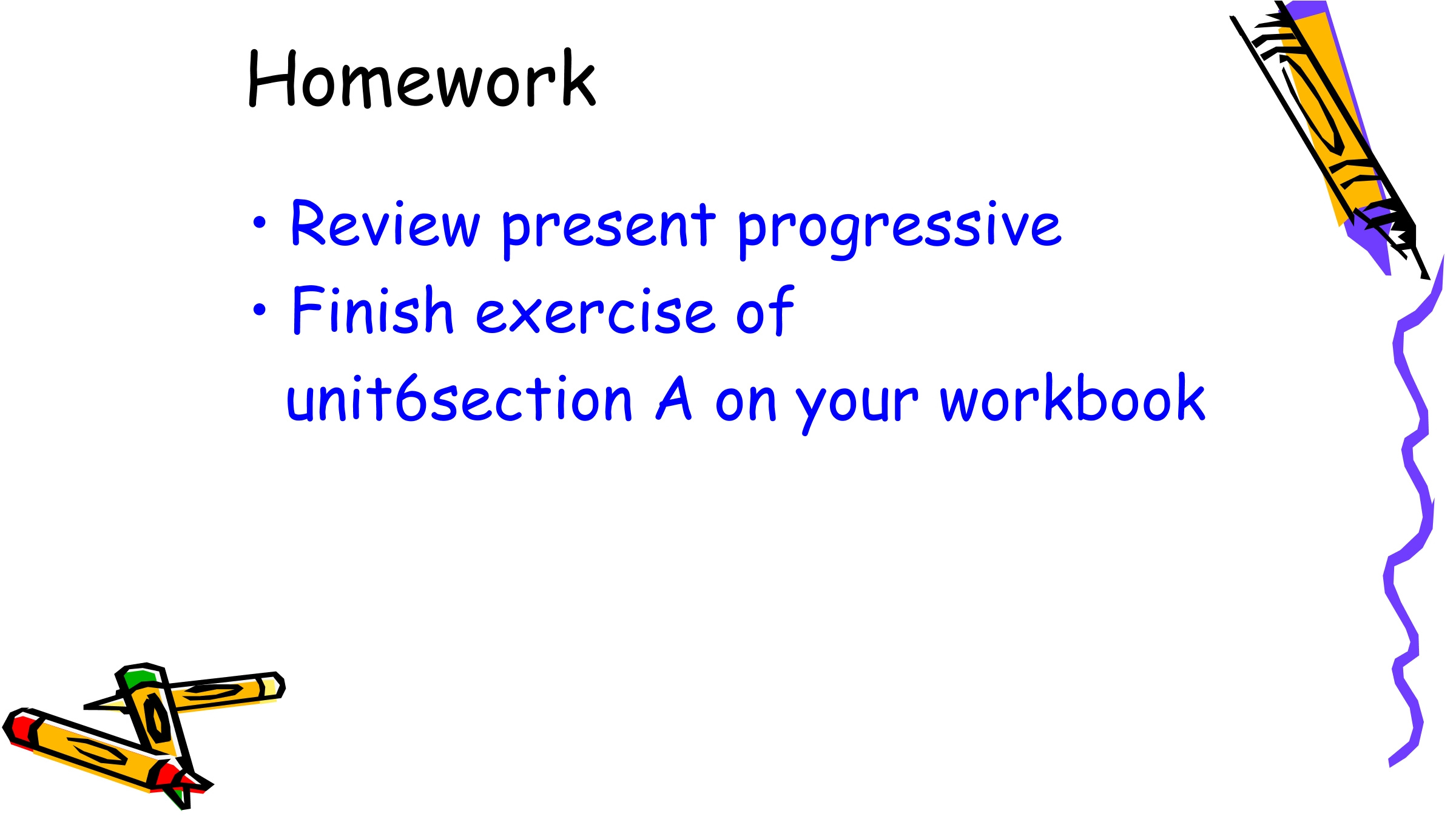 Homework

• Review present progressive
• Finish exercise of unit6section A on your workbook